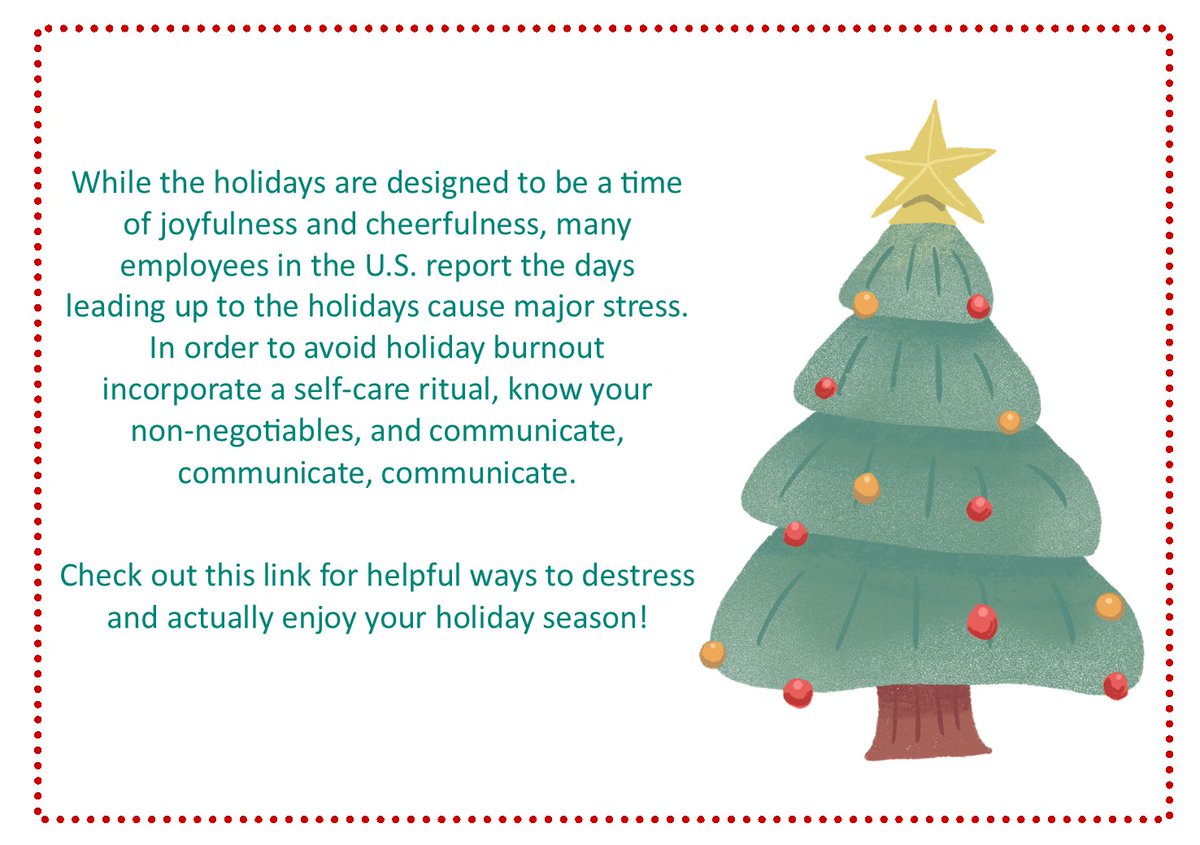 While the holidays are designed to be a time of joyfulness and cheerfulness, many employees in the U.S. report the days leading up to the holidays cause major stress. In order to avoid holiday burnout incorporate a self-care ritual, know your non-negotiables, and communicate, communicate, communicate.

Check out this link for helpful ways to destress and actually enjoy your holiday season!